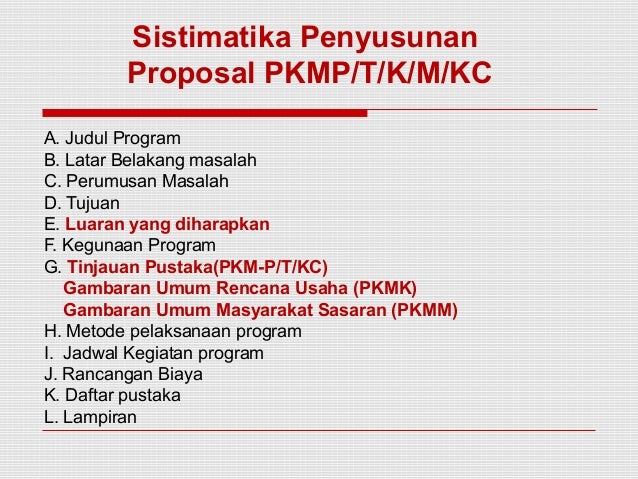 Sistimatika Penyusunan
Proposal PKMP/T/K/M/KC

A. Judul Program
B. Latar Belakang masalah
C. Perumusan Masalah
D. Tujuan
E. Luaran yang diharapkan
F. Kegunaan Program
G. Tinjauan Pustaka(PKM-P/T/KC)
Gambaran Umum Rencana Usaha (PKMK)
Gambaran Umum Masyarakat Sasaran (PKMM)
H. Metode pelaksanaan program
I. Jadwal Kegiatan program
J. Rancangan Biaya
K. Daftar pustaka
L. Lampiran